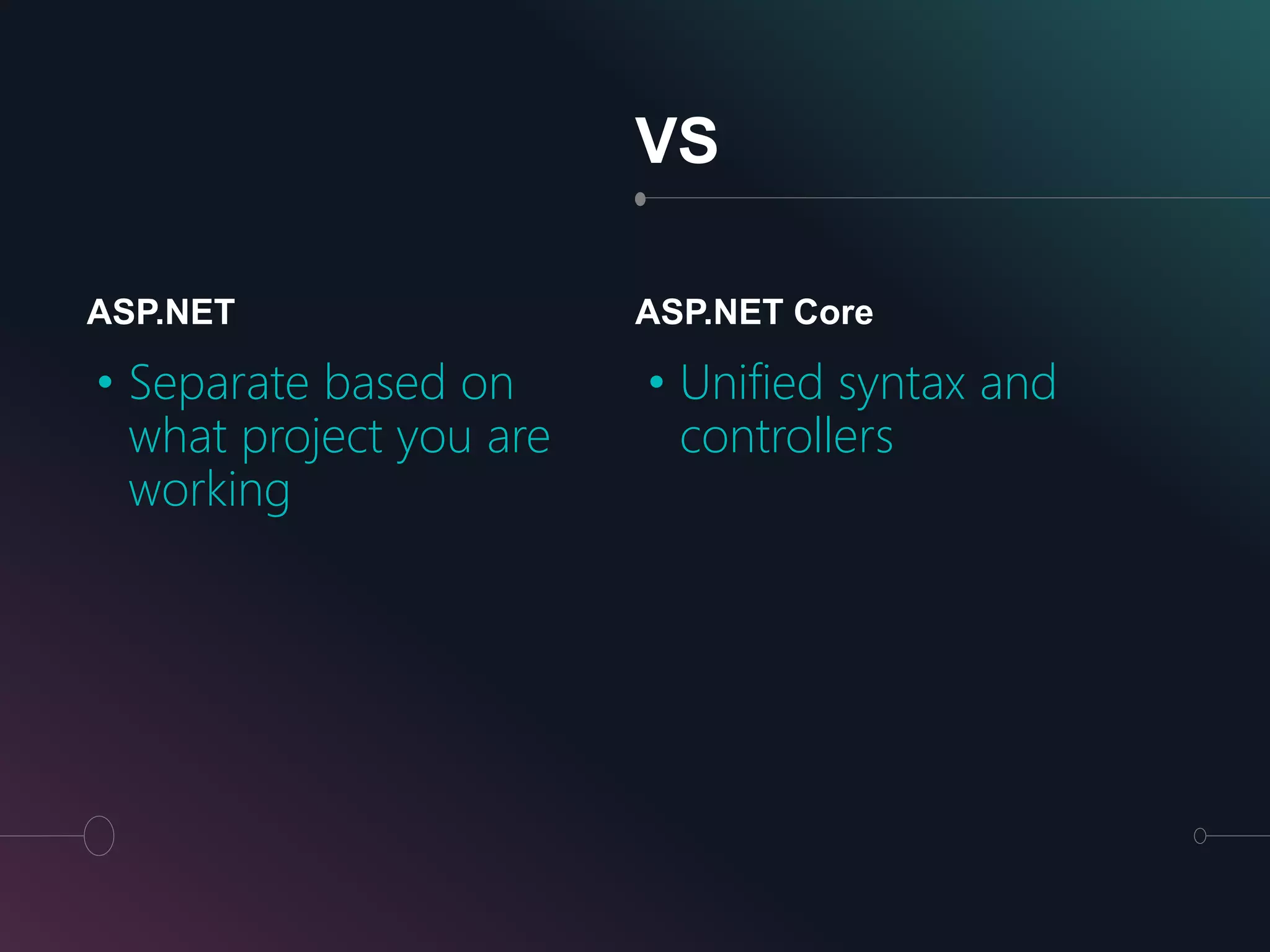 VS

ASP.NET

• Separate based on what project you are working

ASP.NET Core

• Unified syntax and controllers